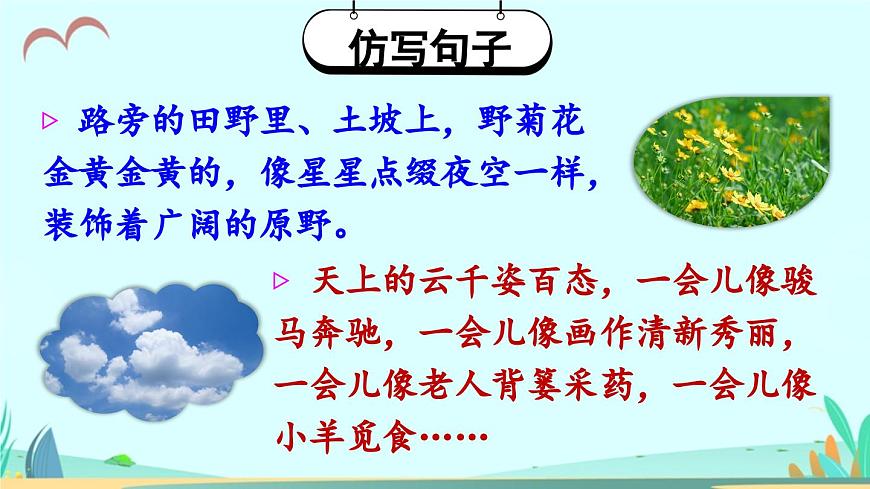 仿写句子

▷ 路旁的田野里、土坡上，野菊花金黄金黄的，像星星点缀夜空一样，装饰着广阔的原野。

▷ 天上的云千姿百态，一会儿像骏马奔驰，一会儿像画作清新秀丽，一会儿像老人背篓采药，一会儿像小羊觅食……